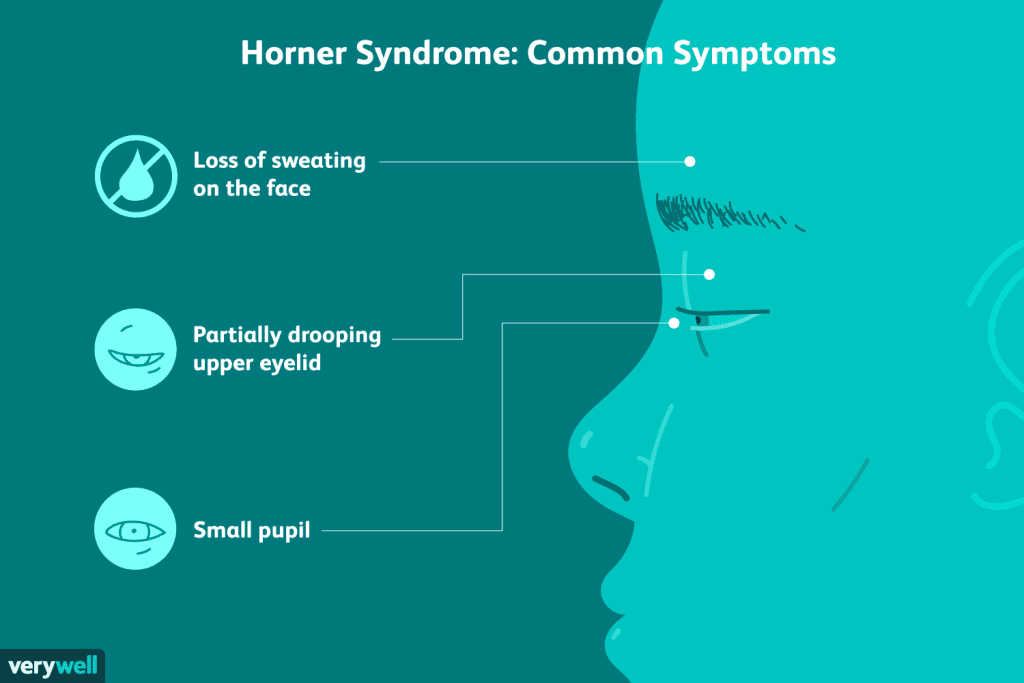 Horner Syndrome: Common Symptoms

Loss of sweating on the face

Partially drooping upper eyelid

Small pupil

verywell